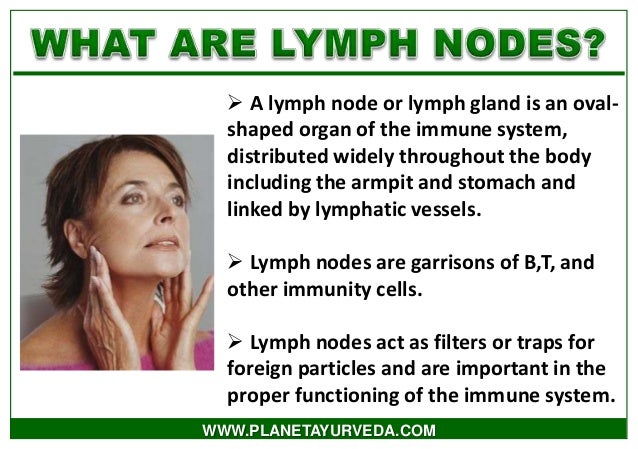 WHAT ARE LYMPH NODES?

➢ A lymph node or lymph gland is an oval-shaped organ of the immune system, distributed widely throughout the body including the armpit and stomach and linked by lymphatic vessels.

➢ Lymph nodes are garrisons of B,T, and other immunity cells.

➢ Lymph nodes act as filters or traps for foreign particles and are important in the proper functioning of the immune system.

WWW.PLANETAYURVEDA.COM